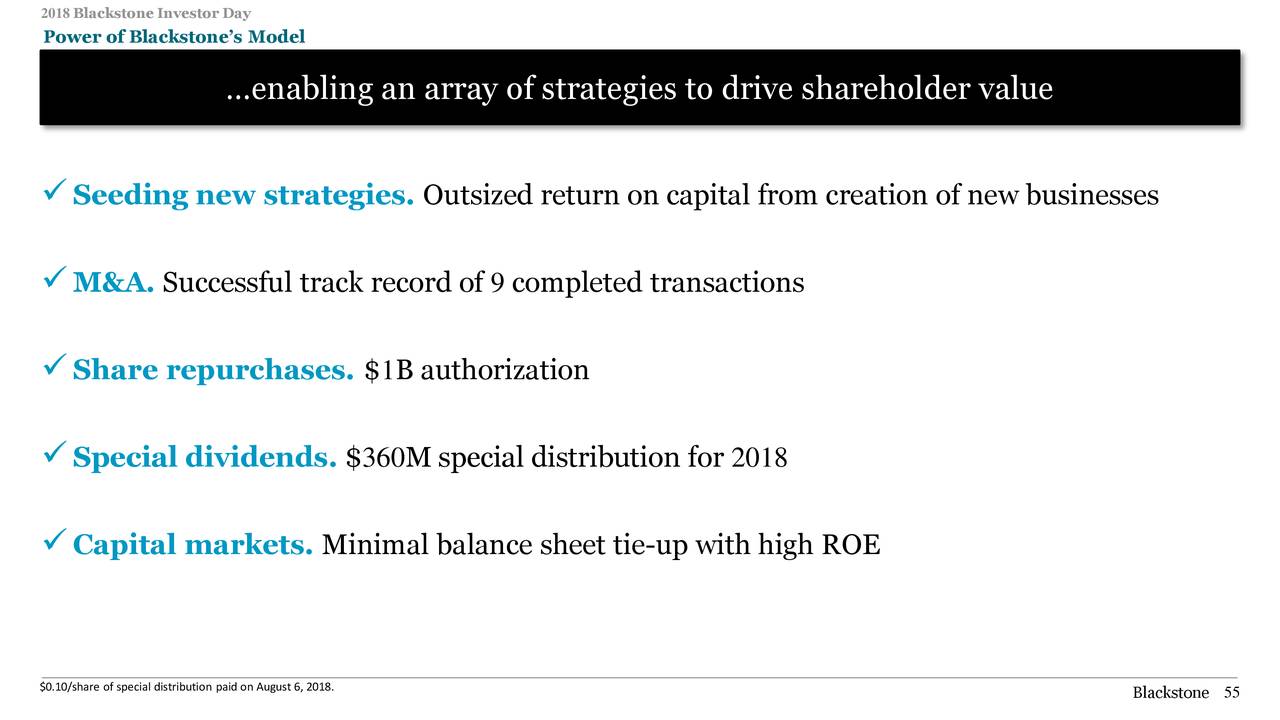 2018 Blackstone Investor Day
Power of Blackstone's Model

…enabling an array of strategies to drive shareholder value

✓ Seeding new strategies. Outsized return on capital from creation of new businesses

✓ M&A. Successful track record of 9 completed transactions

✓ Share repurchases. \$1B authorization

✓ Special dividends. \$360M special distribution for 2018

✓ Capital markets. Minimal balance sheet tie-up with high ROE

\$0.10/share of special distribution paid on August 6, 2018.

Blackstone 55